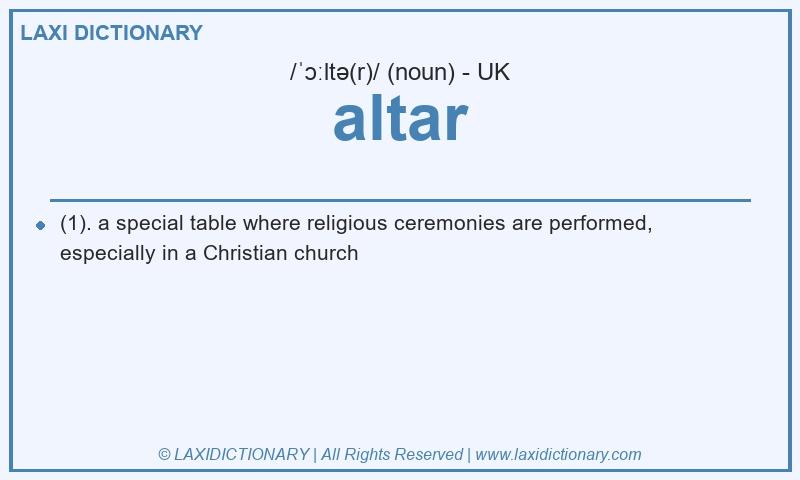 LAXI DICTIONARY

/ˈɔːltə(r)/ (noun) - UK

altar

(1). a special table where religious ceremonies are performed, especially in a Christian church

© LAXIDICTIONARY | All Rights Reserved | www.laxidictionary.com